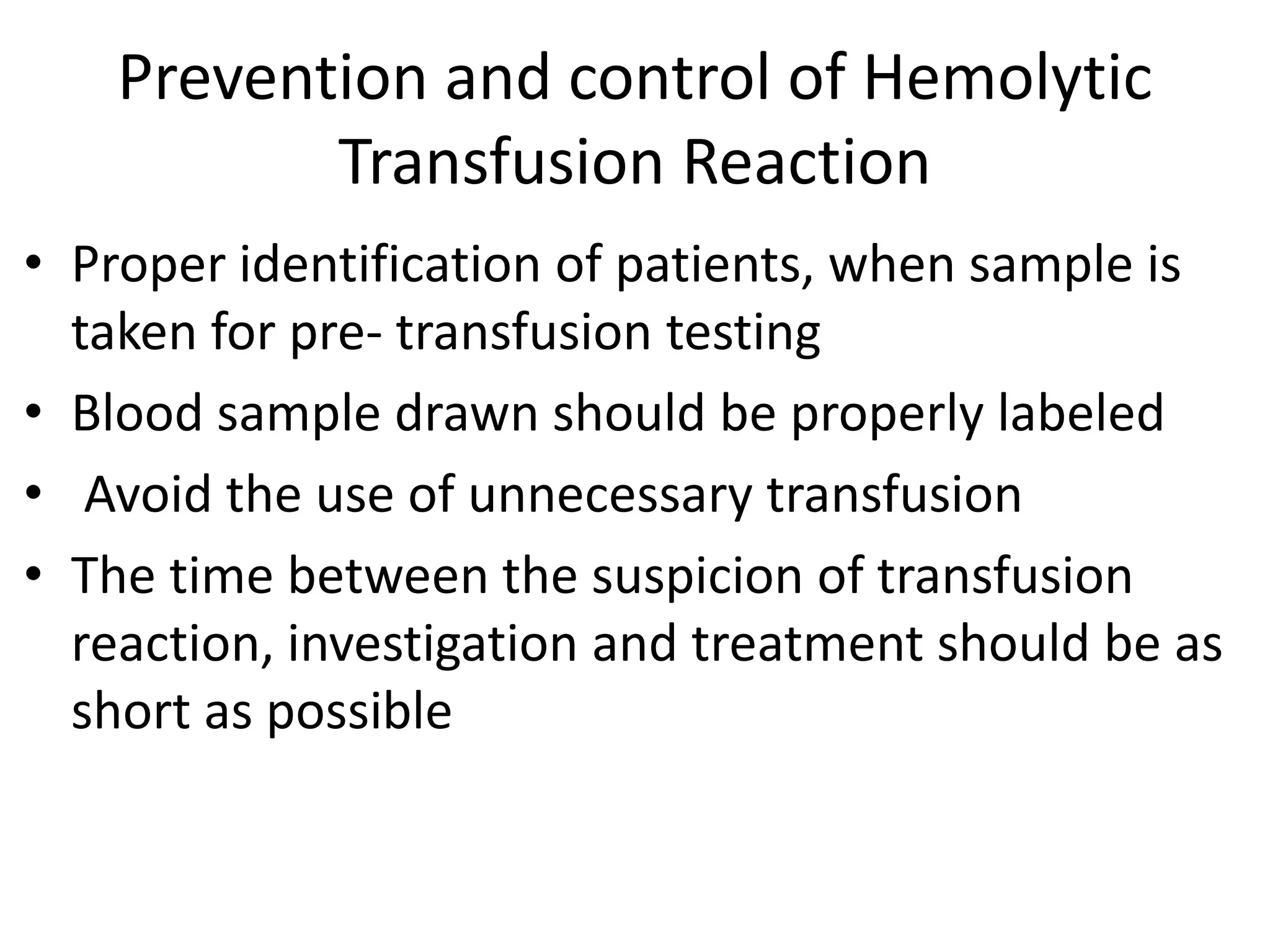 Prevention and control of Hemolytic Transfusion Reaction

• Proper identification of patients, when sample is taken for pre- transfusion testing
• Blood sample drawn should be properly labeled
• Avoid the use of unnecessary transfusion
• The time between the suspicion of transfusion reaction, investigation and treatment should be as short as possible